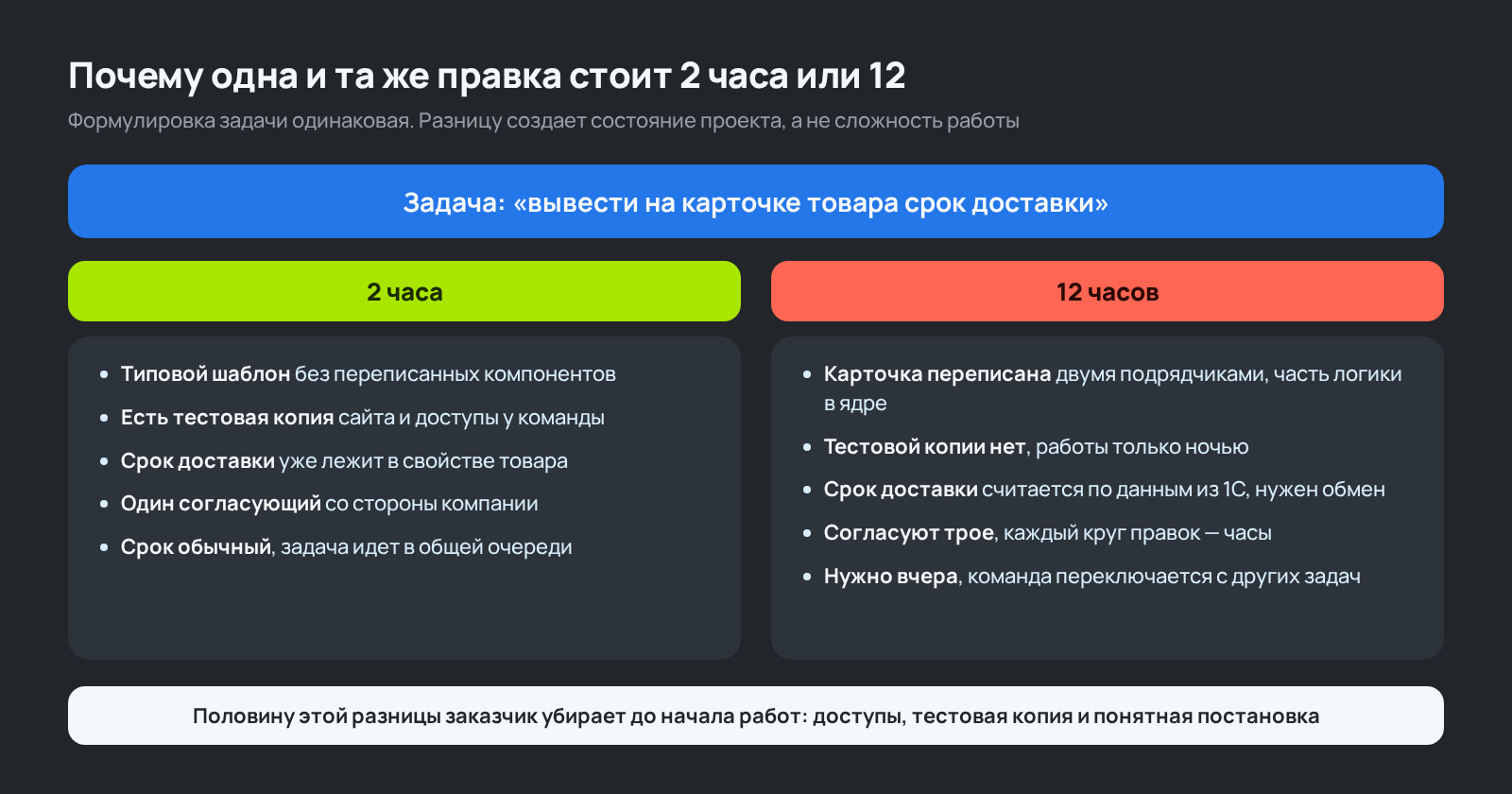 Почему одна и та же правка стоит 2 часа или 12

Формулировка задачи одинаковая. Разницу создает состояние проекта, а не сложность работы

Задача: «вывести на карточке товара срок доставки»

2 часа

- Типовой шаблон без переписанных компонентов
- Есть тестовая копия сайта и доступы у команды
- Срок доставки уже лежит в свойстве товара
- Один согласующий со стороны компании
- Срок обычный, задача идет в общей очереди

12 часов

- Карточка переписана двумя подрядчиками, часть логики в ядре
- Тестовой копии нет, работы только ночью
- Срок доставки считается по данным из 1С, нужен обмен
- Согласуют трое, каждый круг правок — часы
- Нужно вчера, команда переключается с других задач

Половину этой разницы заказчик убирает до начала работ: доступы, тестовая копия и понятная постановка